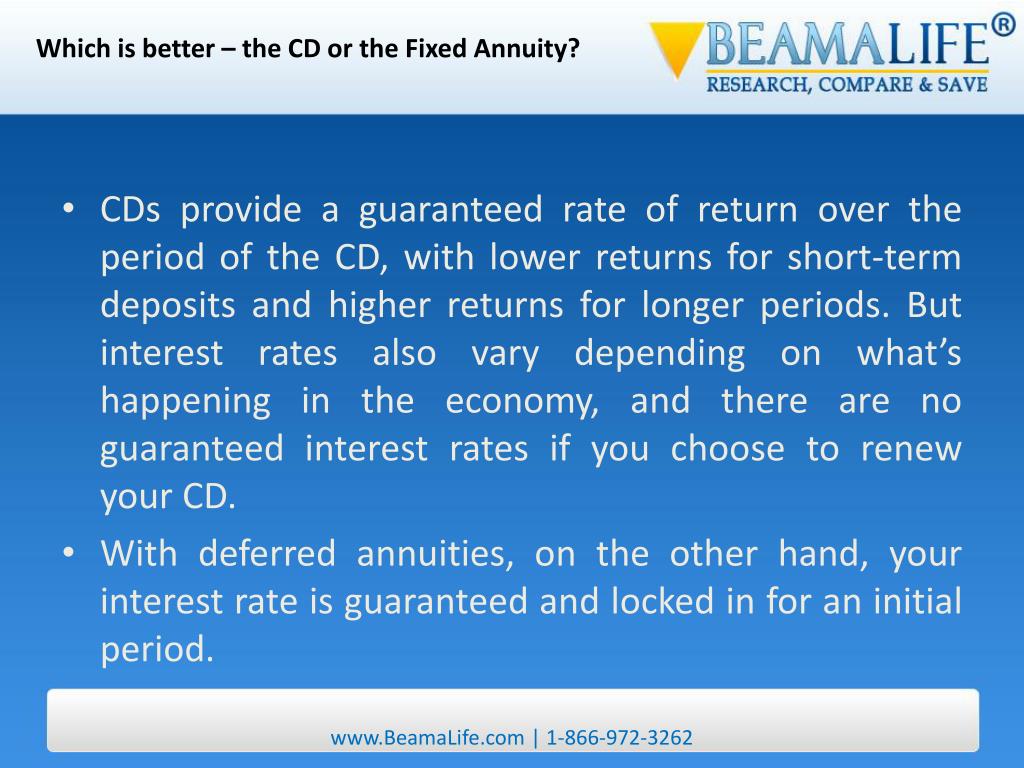 Which is better – the CD or the Fixed Annuity?

BEAMALIFE®
RESEARCH, COMPARE & SAVE

• CDs provide a guaranteed rate of return over the period of the CD, with lower returns for short-term deposits and higher returns for longer periods. But interest rates also vary depending on what's happening in the economy, and there are no guaranteed interest rates if you choose to renew your CD.

• With deferred annuities, on the other hand, your interest rate is guaranteed and locked in for an initial period.

www.BeamaLife.com | 1-866-972-3262